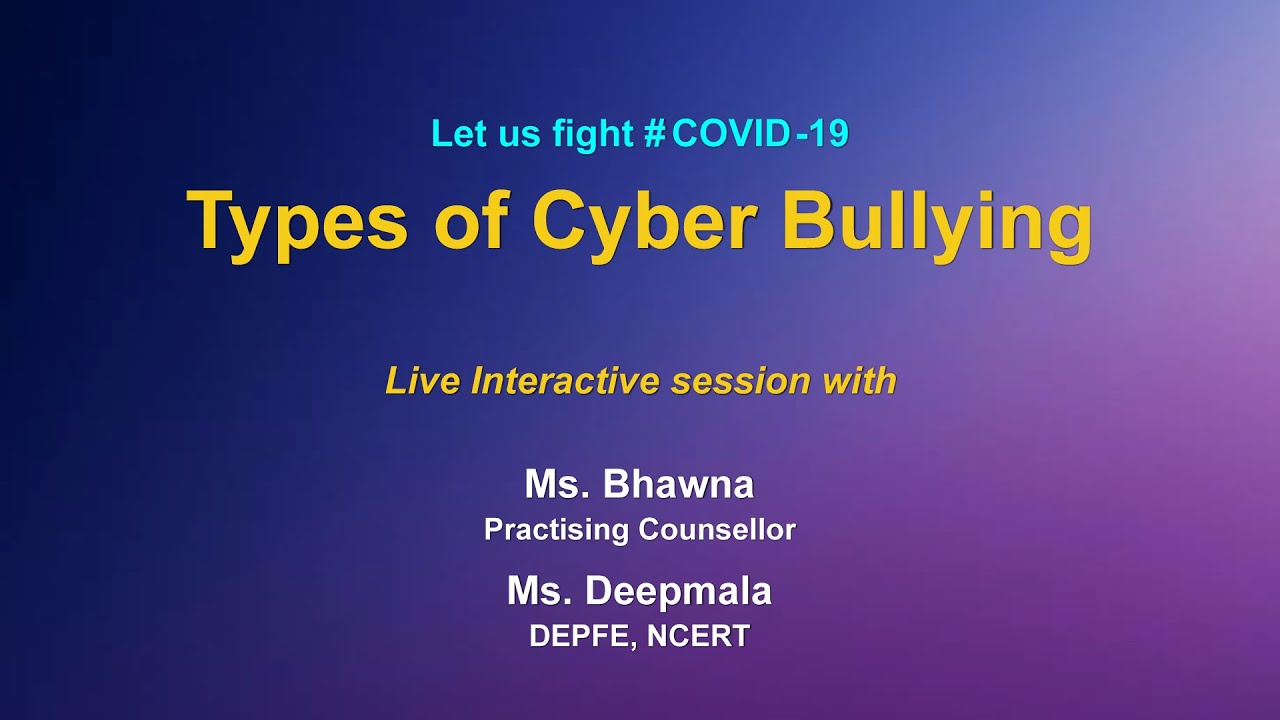 Let us fight #COVID-19

Types of Cyber Bullying

Live Interactive session with

Ms. Bhawna
Practising Counsellor

Ms. Deepmala
DEPFE, NCERT